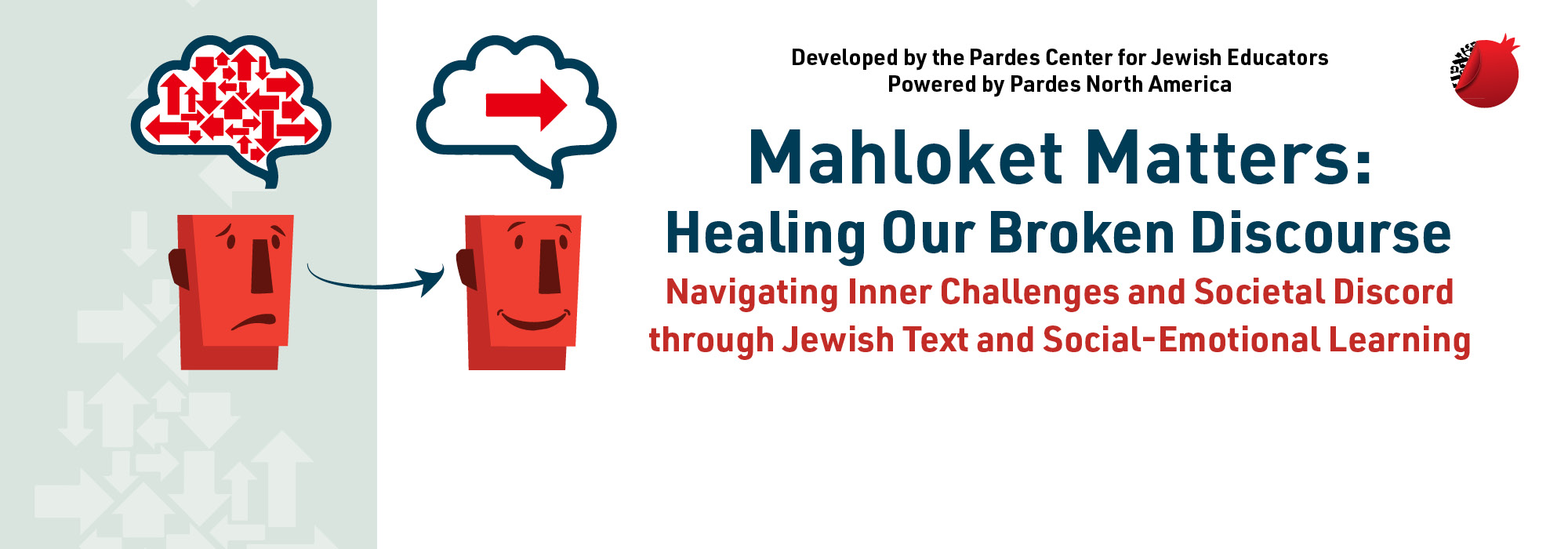 Developed by the Pardes Center for Jewish Educators
Powered by Pardes North America

Mahloket Matters:
Healing Our Broken Discourse

Navigating Inner Challenges and Societal Discord through Jewish Text and Social-Emotional Learning